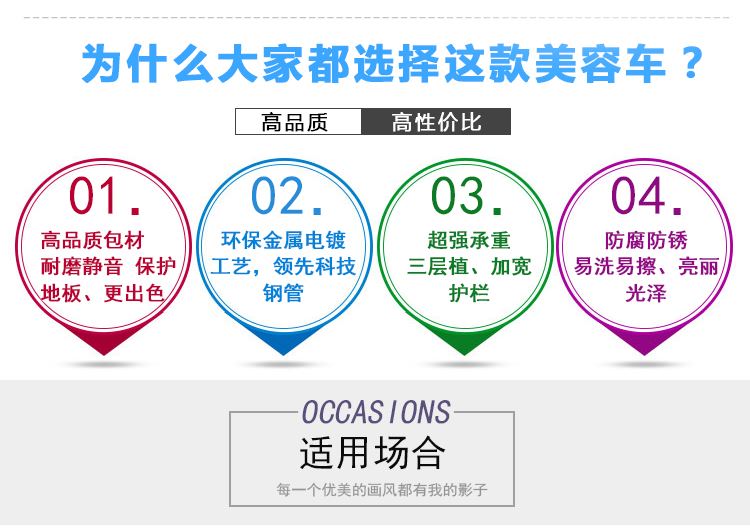 为什么大家都选择这款美容车？

高品质 高性价比

01.
高品质包材
耐磨静音 保护
地板、更出色

02.
环保金属电镀
工艺，领先科技
钢管

03.
超强承重
三层植、加宽
护栏

04.
防腐防锈
易洗易擦、亮丽
光泽

OCCASIONS
适用场合
每一个优美的画风都有我的影子